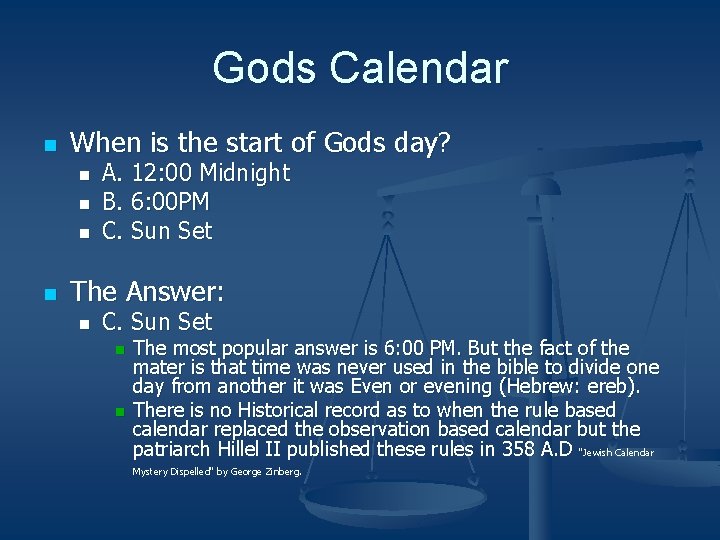 Gods Calendar

When is the start of Gods day?

A. 12:00 Midnight

B. 6:00PM

C. Sun Set

The Answer:

C. Sun Set

The most popular answer is 6:00 PM. But the fact of the mater is that time was never used in the bible to divide one day from another it was Even or evening (Hebrew: ereb).

There is no Historical record as to when the rule based calendar replaced the observation based calendar but the patriarch Hillel II published these rules in 358 A.D "Jewish Calendar Mystery Dispelled" by George Zinberg.